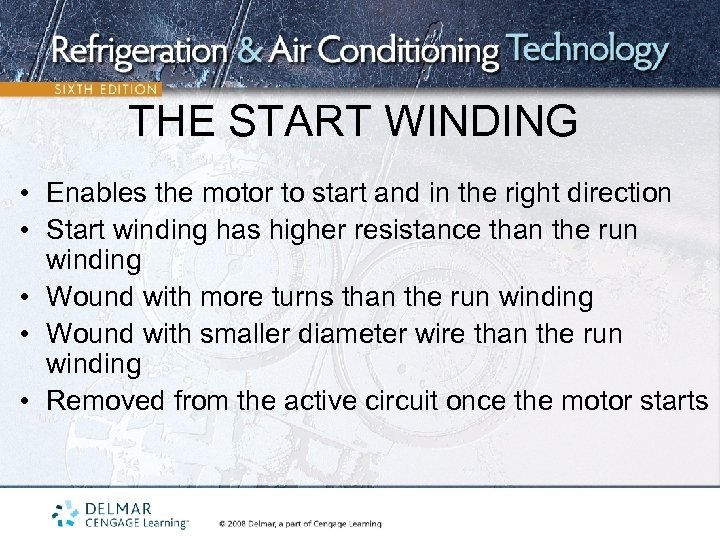 Refrigeration & Air Conditioning Technology
SIXTH EDITION

THE START WINDING

• Enables the motor to start and in the right direction
• Start winding has higher resistance than the run winding
• Wound with more turns than the run winding
• Wound with smaller diameter wire than the run winding
• Removed from the active circuit once the motor starts

DELMAR
CENGAGE Learning™

© 2008 Delmar, a part of Cengage Learning